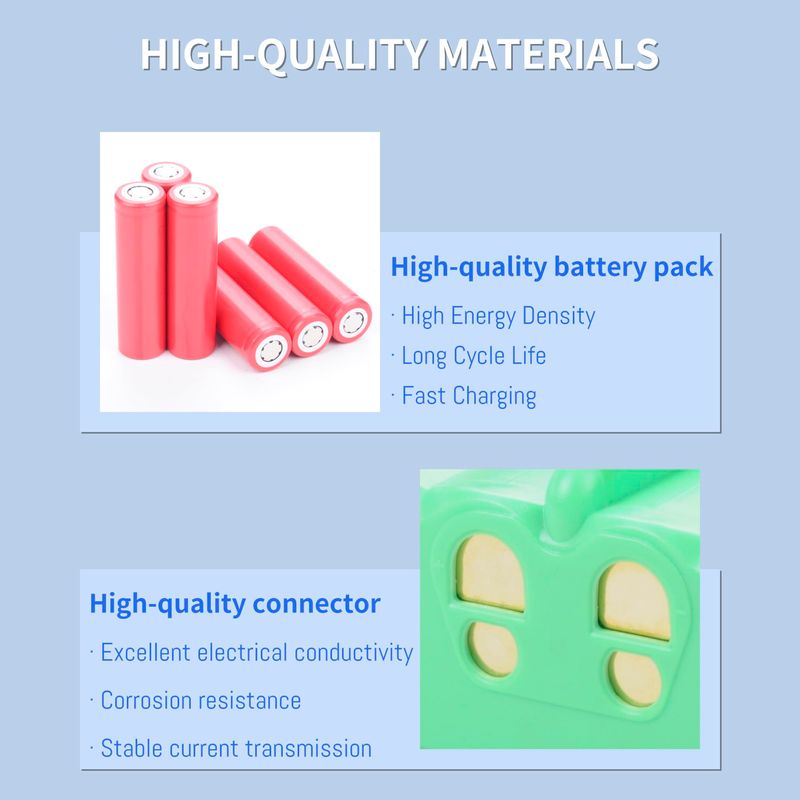 HIGH-QUALITY MATERIALS

High-quality battery pack

· High Energy Density

· Long Cycle Life

· Fast Charging

High-quality connector

· Excellent electrical conductivity

· Corrosion resistance

· Stable current transmission